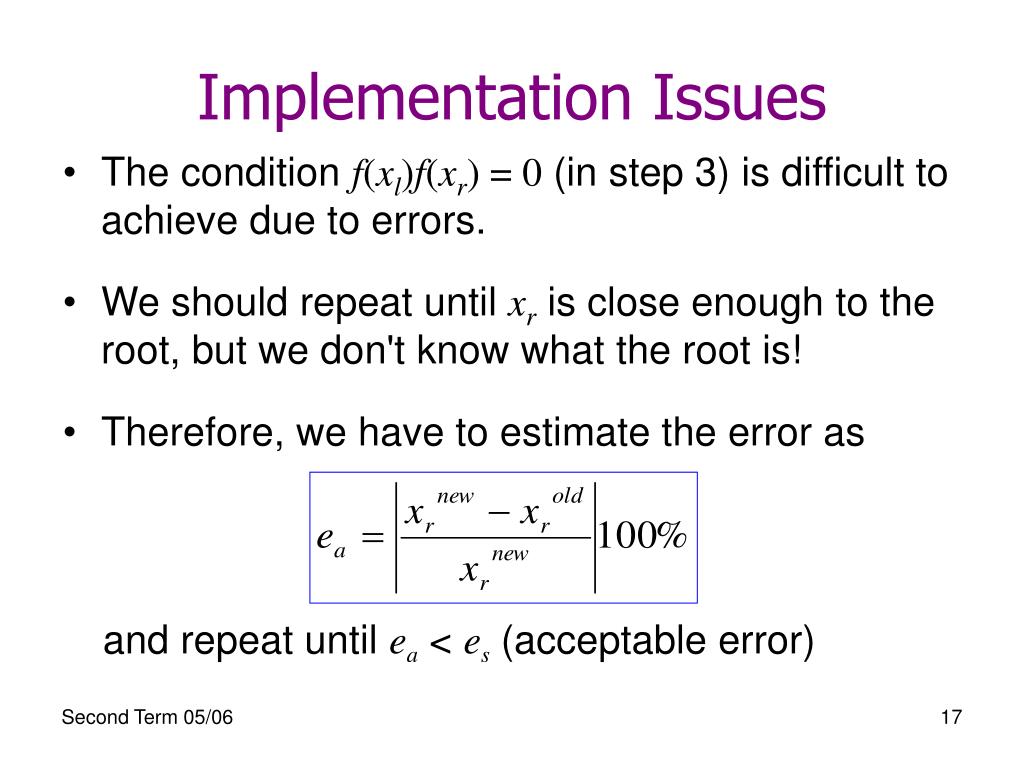 Implementation Issues

• The condition $f(x_l)f(x_r) = 0$ (in step 3) is difficult to achieve due to errors.

• We should repeat until $x_r$ is close enough to the root, but we don't know what the root is!

• Therefore, we have to estimate the error as

$e_a = \left| \frac{x_r^{new} - x_r^{old}}{x_r^{new}} \right| 100\%$

and repeat until $e_a < e_s$ (acceptable error)

Second Term 05/06

17